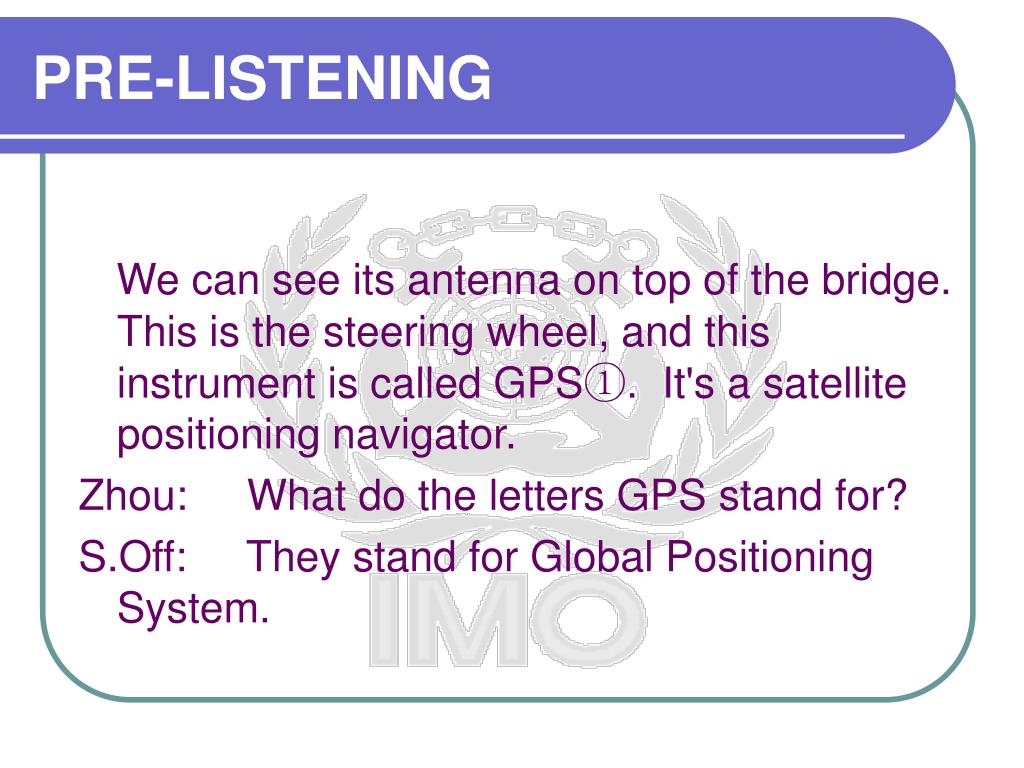 PRE-LISTENING

We can see its antenna on top of the bridge. This is the steering wheel, and this instrument is called GPS①. It's a satellite positioning navigator.

Zhou: What do the letters GPS stand for?

S.Off: They stand for Global Positioning System.

IMO